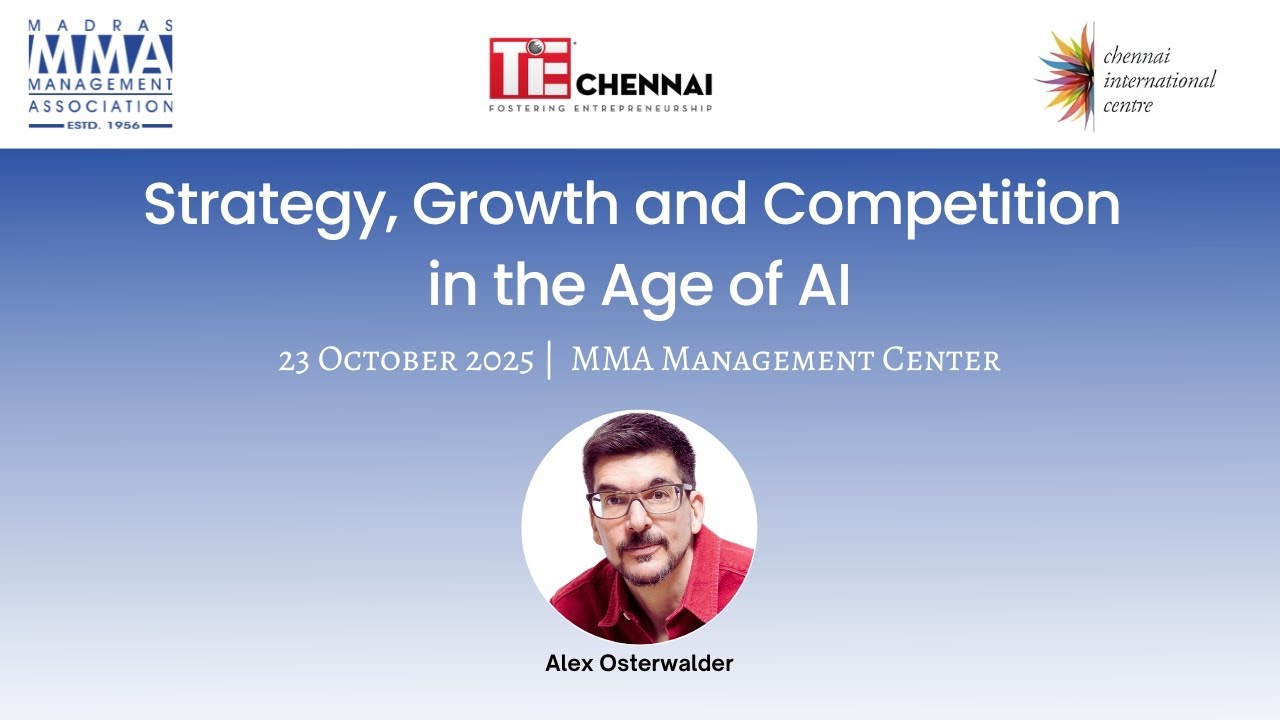 MADRAS MMA MANAGEMENT ASSOCIATION ESTD. 1956

TiE CHENNAI FOSTERING ENTREPRENEURSHIP

chennai international centre

Strategy, Growth and Competition in the Age of AI

23 October 2025 | MMA Management Center

Alex Osterwalder